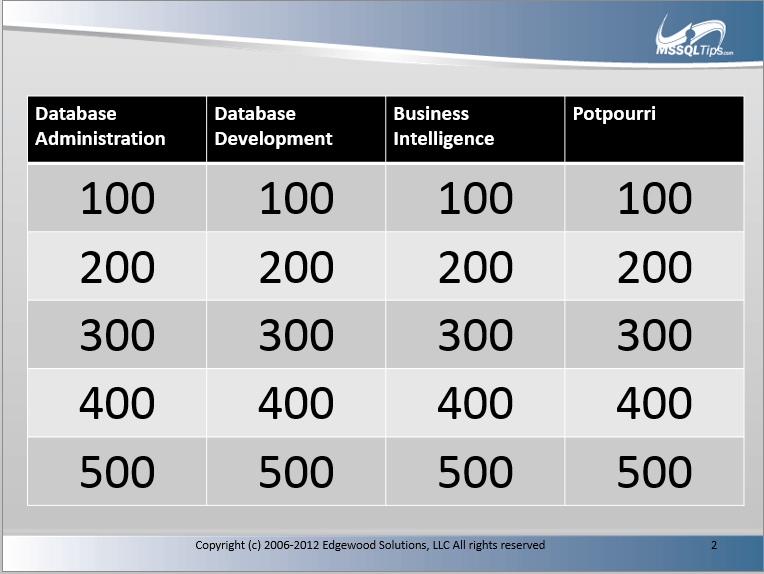 MSSQLTips.com

| Database Administration | Database Development | Business Intelligence | Potpourri |
|---|---|---|---|
| 100 | 100 | 100 | 100 |
| 200 | 200 | 200 | 200 |
| 300 | 300 | 300 | 300 |
| 400 | 400 | 400 | 400 |
| 500 | 500 | 500 | 500 |

Copyright (c) 2006-2012 Edgewood Solutions, LLC All rights reserved

2